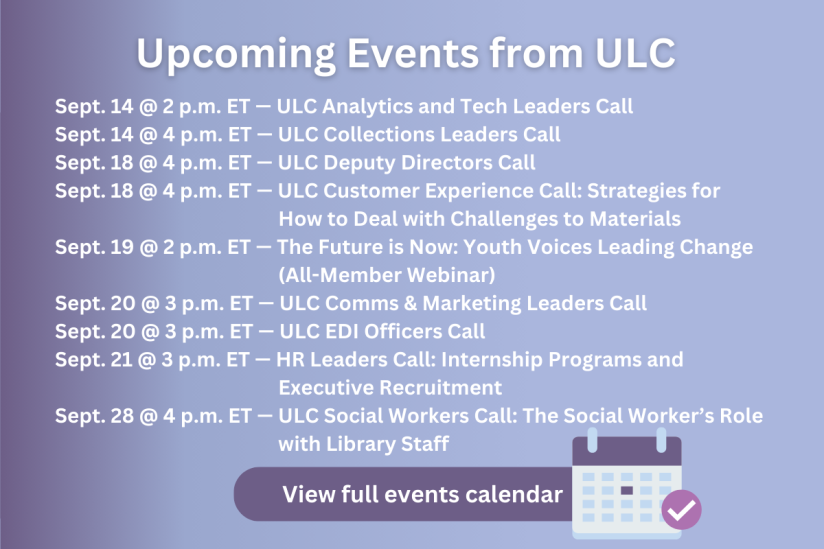 Upcoming Events from ULC

Sept. 14 @ 2 p.m. ET — ULC Analytics and Tech Leaders Call
Sept. 14 @ 4 p.m. ET — ULC Collections Leaders Call
Sept. 18 @ 4 p.m. ET — ULC Deputy Directors Call
Sept. 18 @ 4 p.m. ET — ULC Customer Experience Call: Strategies for How to Deal with Challenges to Materials
Sept. 19 @ 2 p.m. ET — The Future is Now: Youth Voices Leading Change (All-Member Webinar)
Sept. 20 @ 3 p.m. ET — ULC Comms & Marketing Leaders Call
Sept. 20 @ 3 p.m. ET — ULC EDI Officers Call
Sept. 21 @ 3 p.m. ET — HR Leaders Call: Internship Programs and Executive Recruitment
Sept. 28 @ 4 p.m. ET — ULC Social Workers Call: The Social Worker's Role with Library Staff

View full events calendar